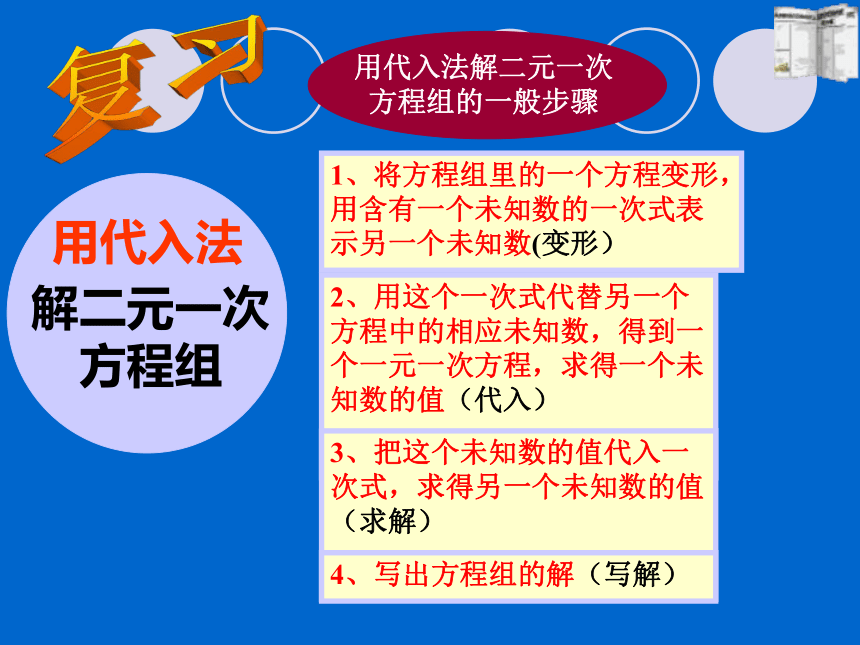 复习

用代入法解二元一次方程组的一般步骤

用代入法
解二元一次方程组

1、将方程组里的一个方程变形，用含有一个未知数的一次式表示另一个未知数(变形）

2、用这个一次式代替另一个方程中的相应未知数，得到一个一元一次方程，求得一个未知数的值（代入）

3、把这个未知数的值代入一次式，求得另一个未知数的值（求解）

4、写出方程组的解（写解）